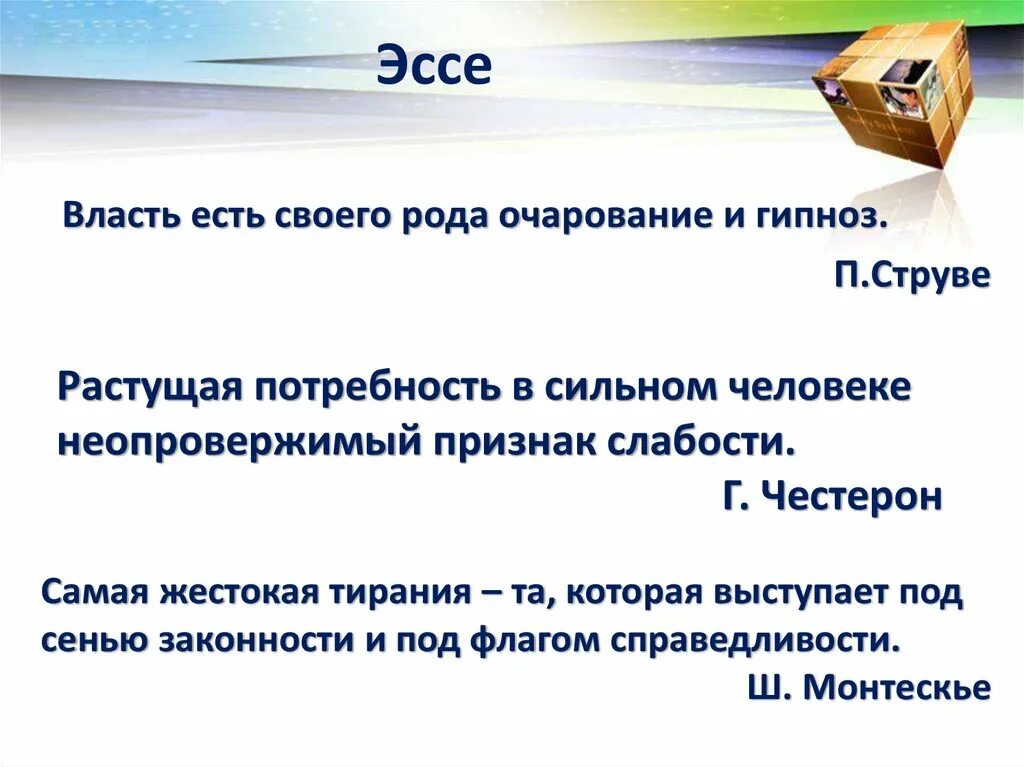 Эссе

Власть есть своего рода очарование и гипноз.

П.Струве

Растущая потребность в сильном человеке неопровержимый признак слабости.

Г. Честерон

Самая жестокая тирания – та, которая выступает под сенью законности и под флагом справедливости.

Ш. Монтескье